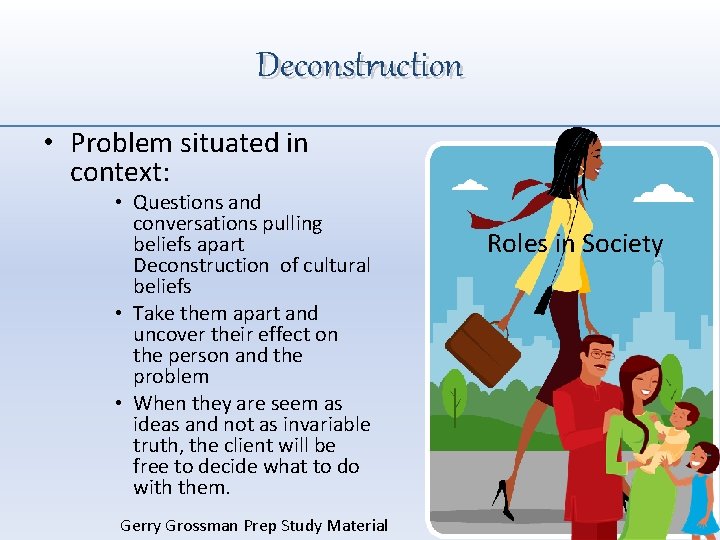 Deconstruction

• Problem situated in context:
  • Questions and conversations pulling beliefs apart Deconstruction of cultural beliefs
  • Take them apart and uncover their effect on the person and the problem
  • When they are seem as ideas and not as invariable truth, the client will be free to decide what to do with them.

Roles in Society

Gerry Grossman Prep Study Material